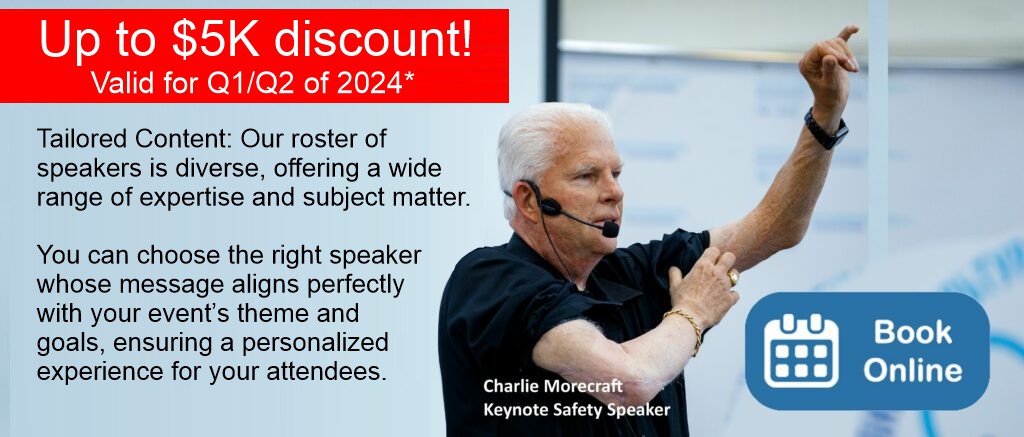 Up to $5K discount!
Valid for Q1/Q2 of 2024*

Tailored Content: Our roster of speakers is diverse, offering a wide range of expertise and subject matter.

You can choose the right speaker whose message aligns perfectly with your event's theme and goals, ensuring a personalized experience for your attendees.

Charlie Morecraft
Keynote Safety Speaker

Book Online